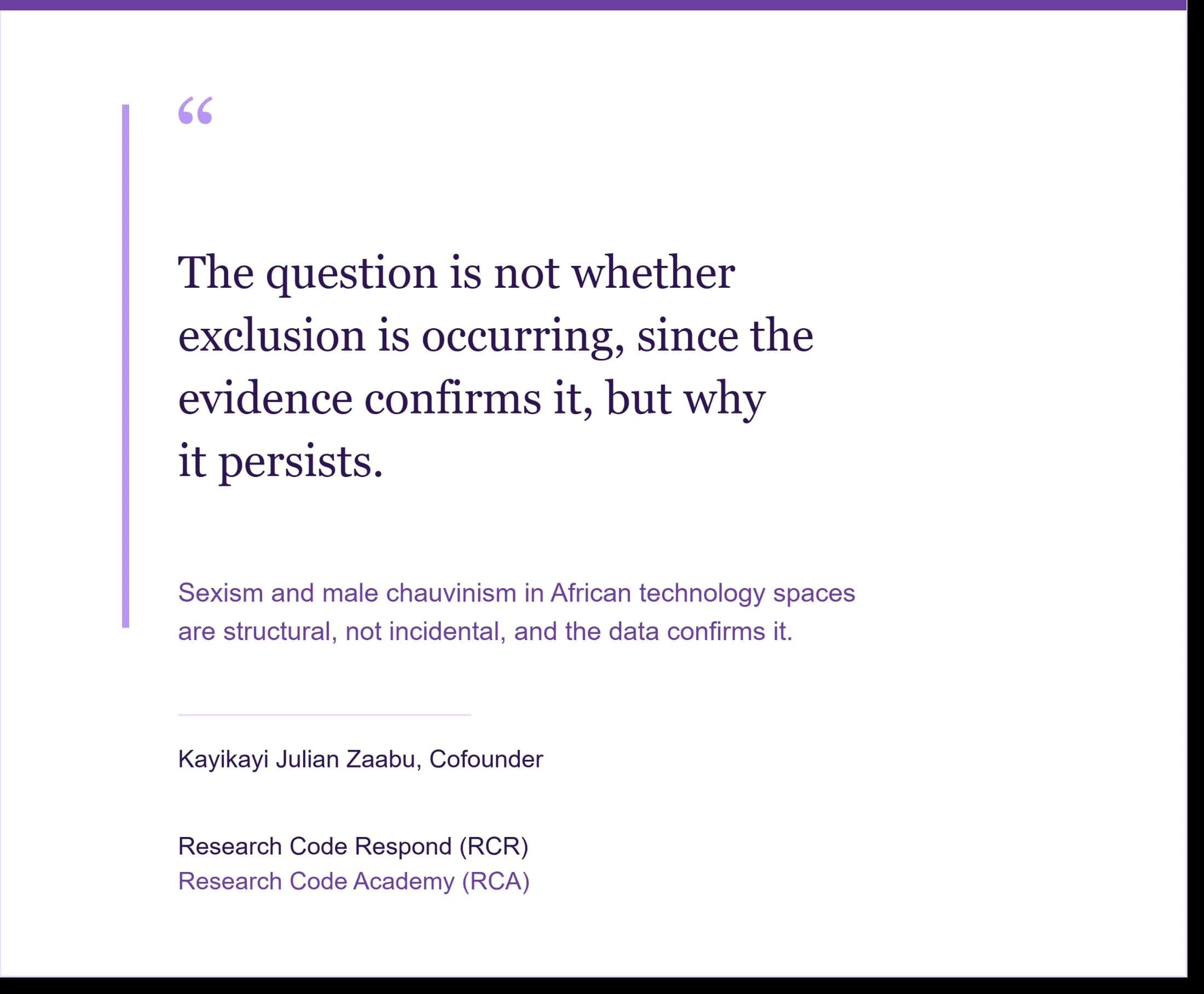 “

The question is not whether exclusion is occurring, since the evidence confirms it, but why it persists.

Sexism and male chauvinism in African technology spaces are structural, not incidental, and the data confirms it.

Kayikayi Julian Zaabu, Cofounder

Research Code Respond (RCR)
Research Code Academy (RCA)